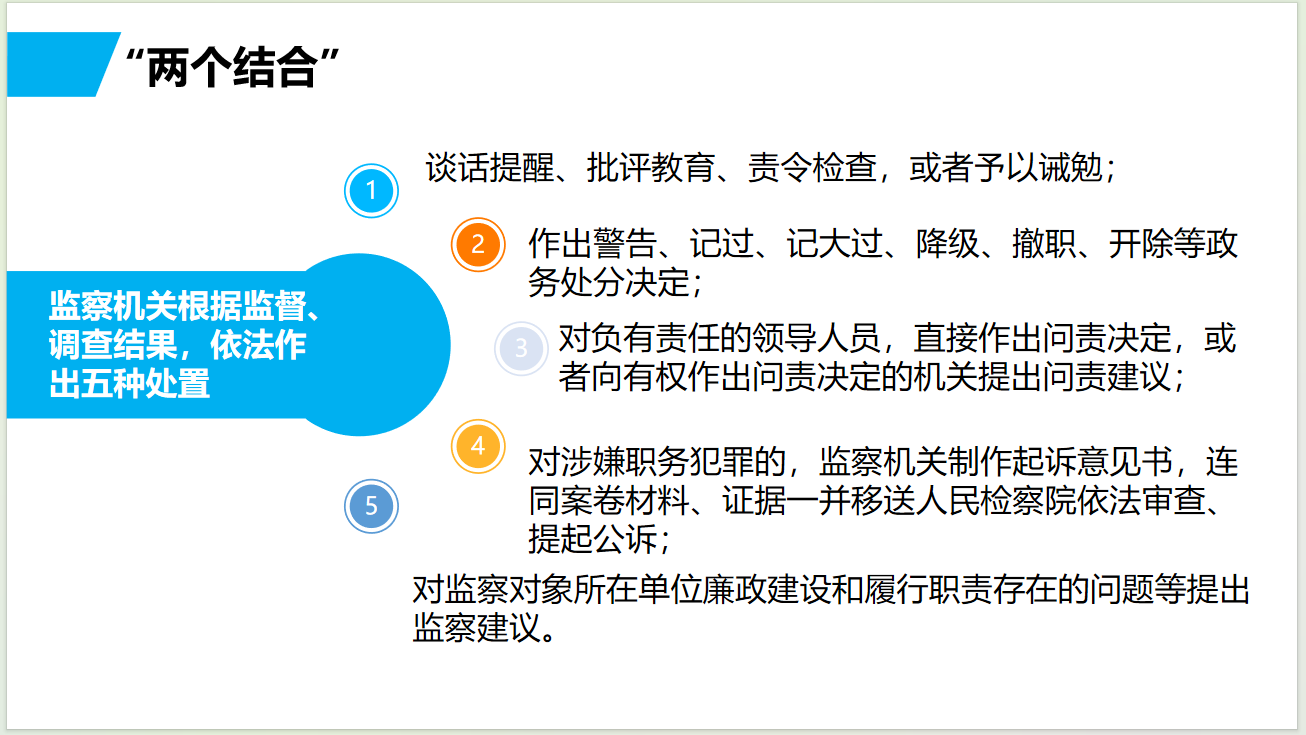 “两个结合”

监察机关根据监督、调查结果，依法作出五种处置

1 谈话提醒、批评教育、责令检查，或者予以诫勉；

2 作出警告、记过、记大过、降级、撤职、开除等政务处分决定；

3 对负有责任的领导人员，直接作出问责决定，或者向有权作出问责决定的机关提出问责建议；

4 对涉嫌职务犯罪的，监察机关制作起诉意见书，连同案卷材料、证据一并移送人民检察院依法审查、提起公诉；

5 对监察对象所在单位廉政建设和履行职责存在的问题等提出监察建议。